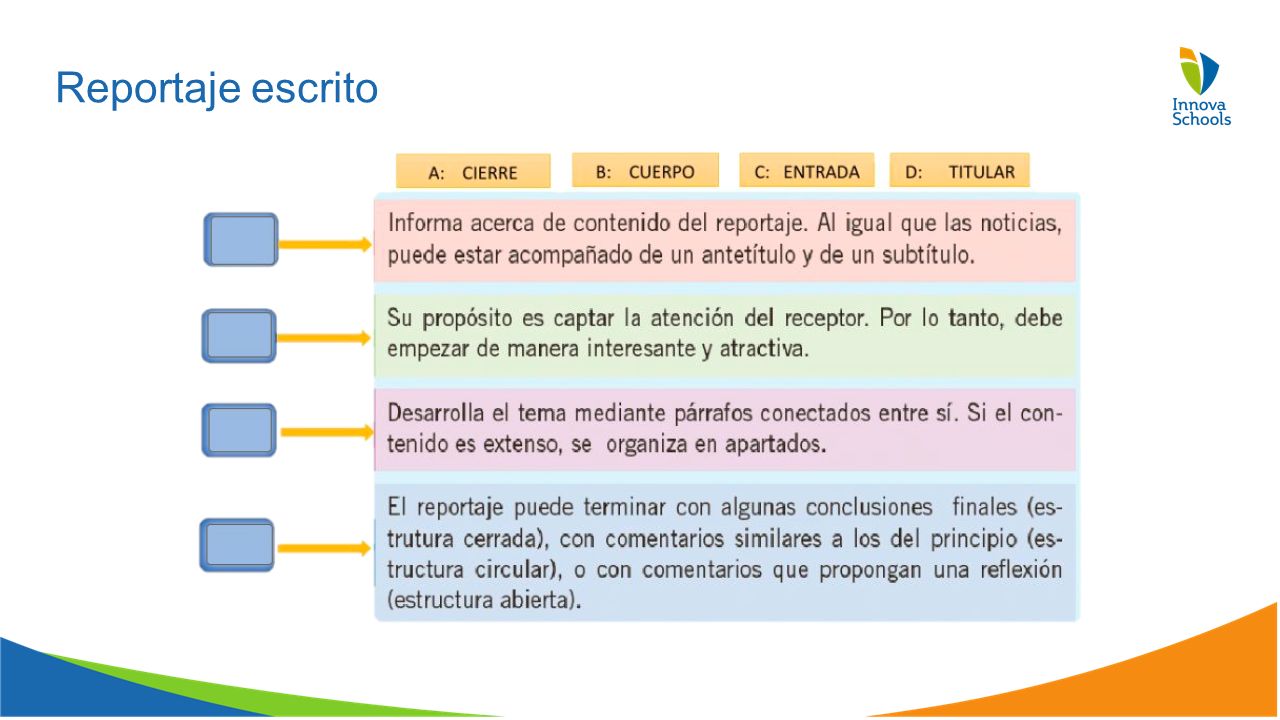 Reportaje escrito

Innova Schools

A: CIERRE

B: CUERPO

C: ENTRADA

D: TITULAR

Informa acerca de contenido del reportaje. Al igual que las noticias, puede estar acompañado de un antetítulo y de un subtítulo.

Su propósito es captar la atención del receptor. Por lo tanto, debe empezar de manera interesante y atractiva.

Desarrolla el tema mediante párrafos conectados entre sí. Si el contenido es extenso, se organiza en apartados.

El reportaje puede terminar con algunas conclusiones finales (estrutura cerrada), con comentarios similares a los del principio (estructura circular), o con comentarios que propongan una reflexión (estructura abierta).